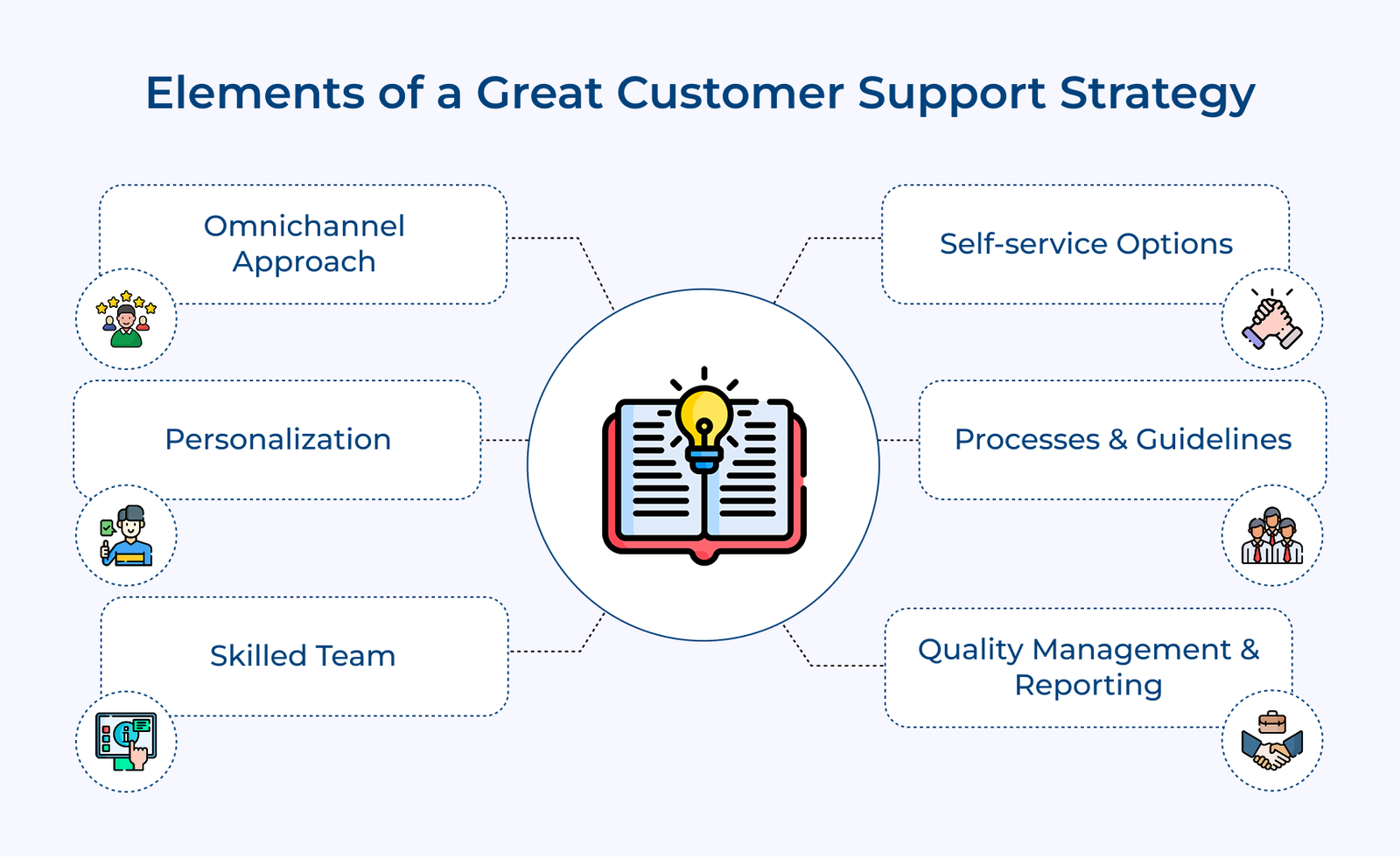 Elements of a Great Customer Support Strategy

Omnichannel Approach

Personalization

Skilled Team

Self-service Options

Processes & Guidelines

Quality Management & Reporting